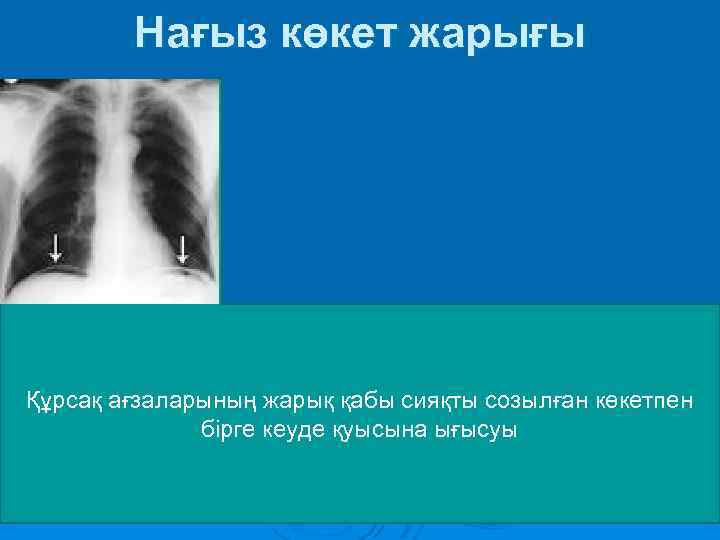 Нағыз көкет жарығы

Құрсақ ағзаларының жарық қабы сияқты созылған көкетпен бірге кеуде қуысына ығысуы